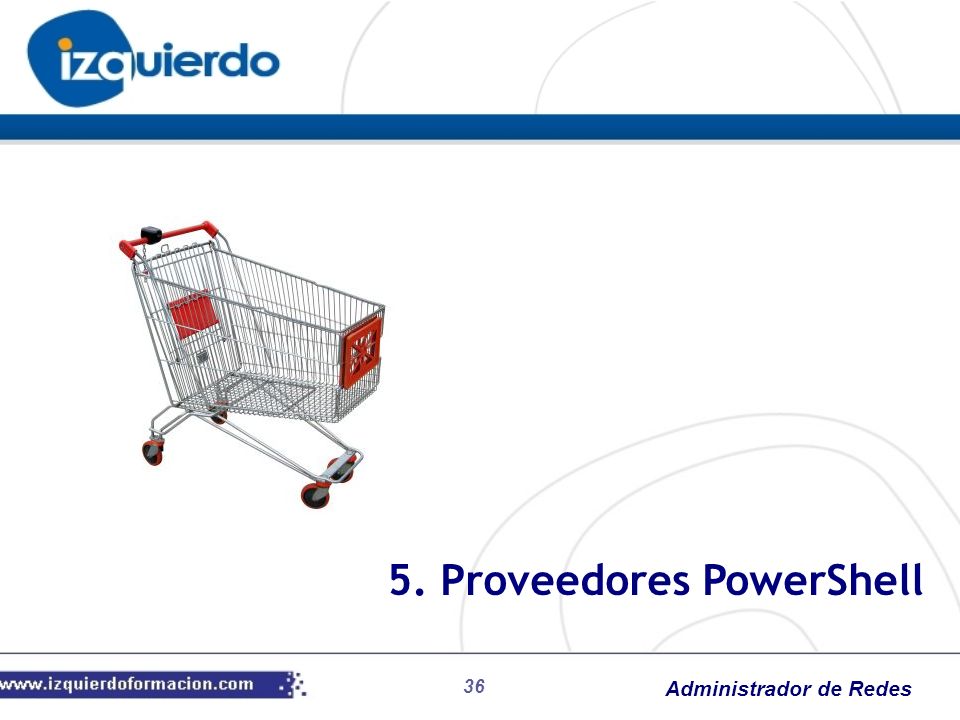 izquierdo

5. Proveedores PowerShell

www.izquierdoformacion.com

36

Administrador de Redes